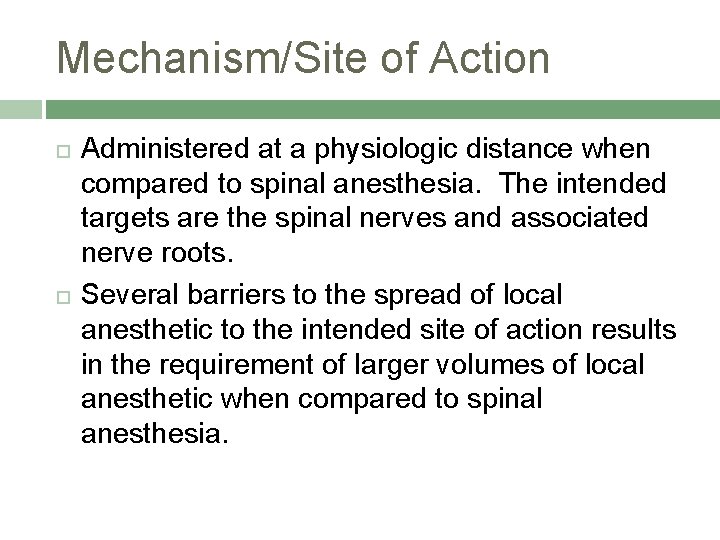 Mechanism/Site of Action

Administered at a physiologic distance when compared to spinal anesthesia. The intended targets are the spinal nerves and associated nerve roots.

Several barriers to the spread of local anesthetic to the intended site of action results in the requirement of larger volumes of local anesthetic when compared to spinal anesthesia.